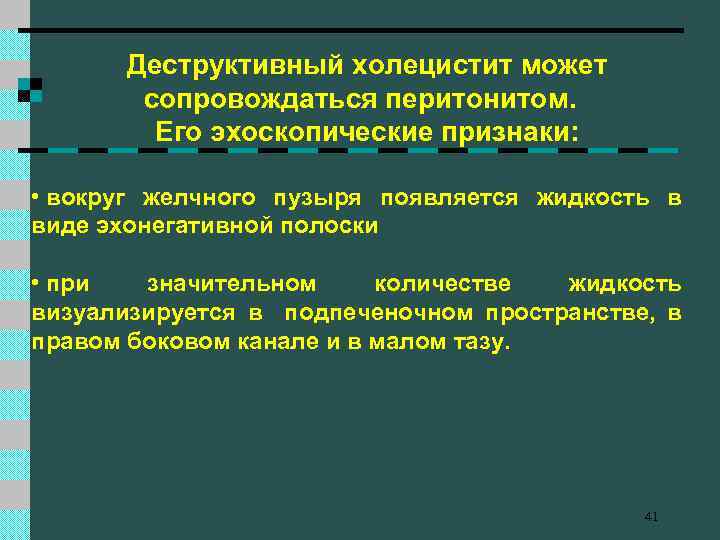 Деструктивный холецистит может сопровождаться перитонитом.
Его эхоскопические признаки:

• вокруг желчного пузыря появляется жидкость в виде эхонегативной полоски

• при значительном количестве жидкость визуализируется в подпеченочном пространстве, в правом боковом канале и в малом тазу.

41